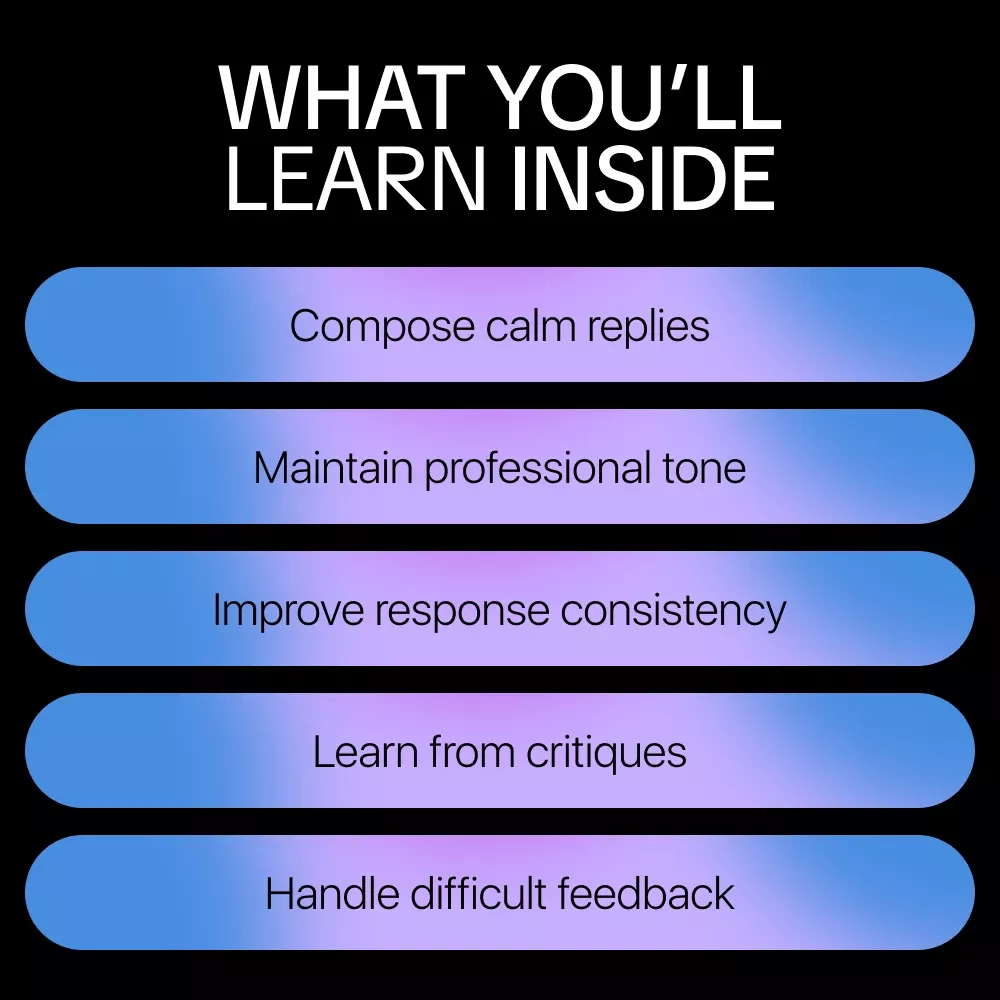 WHAT YOU'LL LEARN INSIDE

Compose calm replies

Maintain professional tone

Improve response consistency

Learn from critiques

Handle difficult feedback